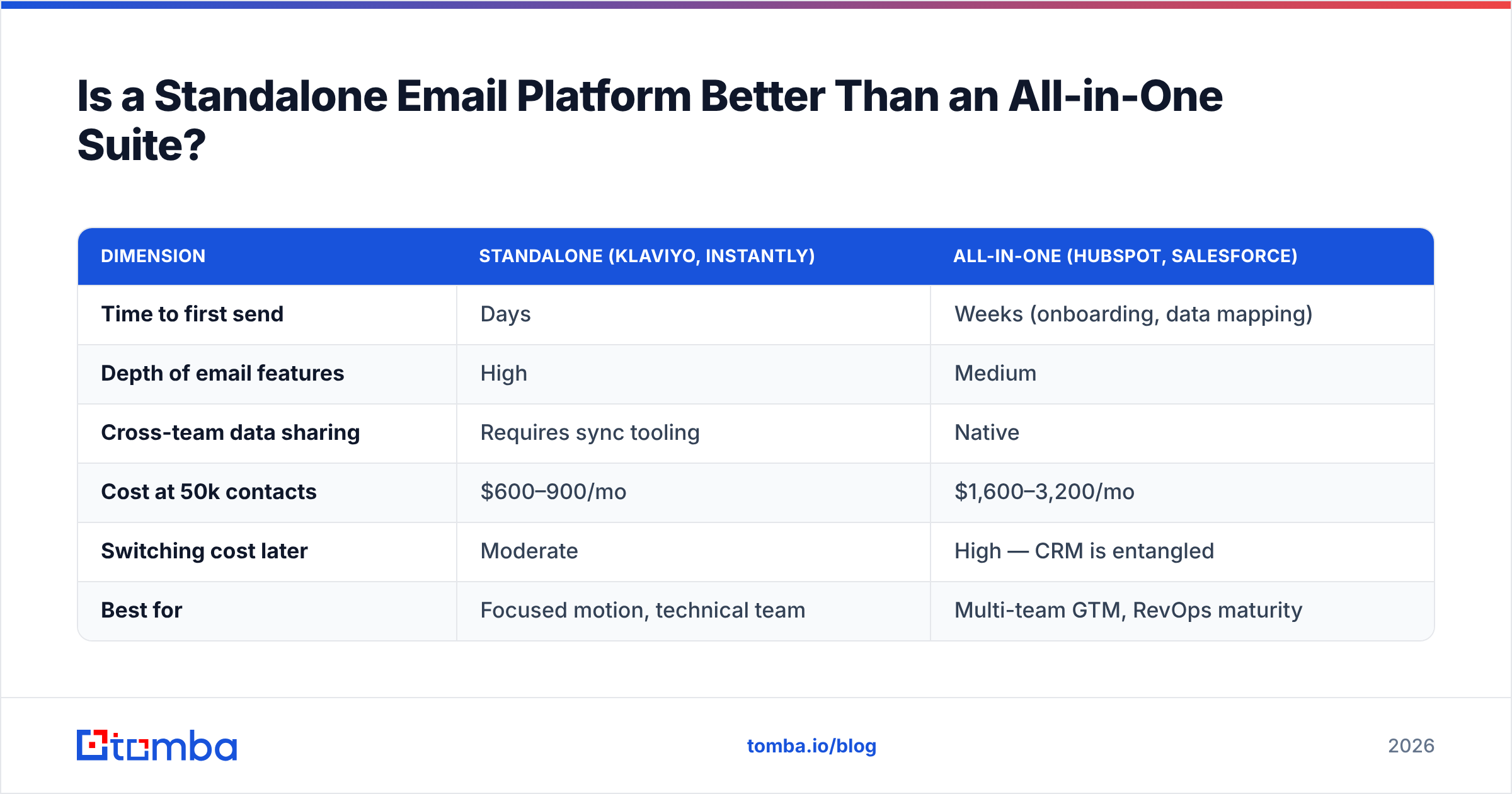 Is a Standalone Email Platform Better Than an All-in-One Suite?

| DIMENSION | STANDALONE (KLAVIYO, INSTANTLY) | ALL-IN-ONE (HUBSPOT, SALESFORCE) |
|---|---|---|
| Time to first send | Days | Weeks (onboarding, data mapping) |
| Depth of email features | High | Medium |
| Cross-team data sharing | Requires sync tooling | Native |
| Cost at 50k contacts | \$600–900/mo | \$1,600–3,200/mo |
| Switching cost later | Moderate | High — CRM is entangled |
| Best for | Focused motion, technical team | Multi-team GTM, RevOps maturity |

tomba

tomba.io/blog

2026